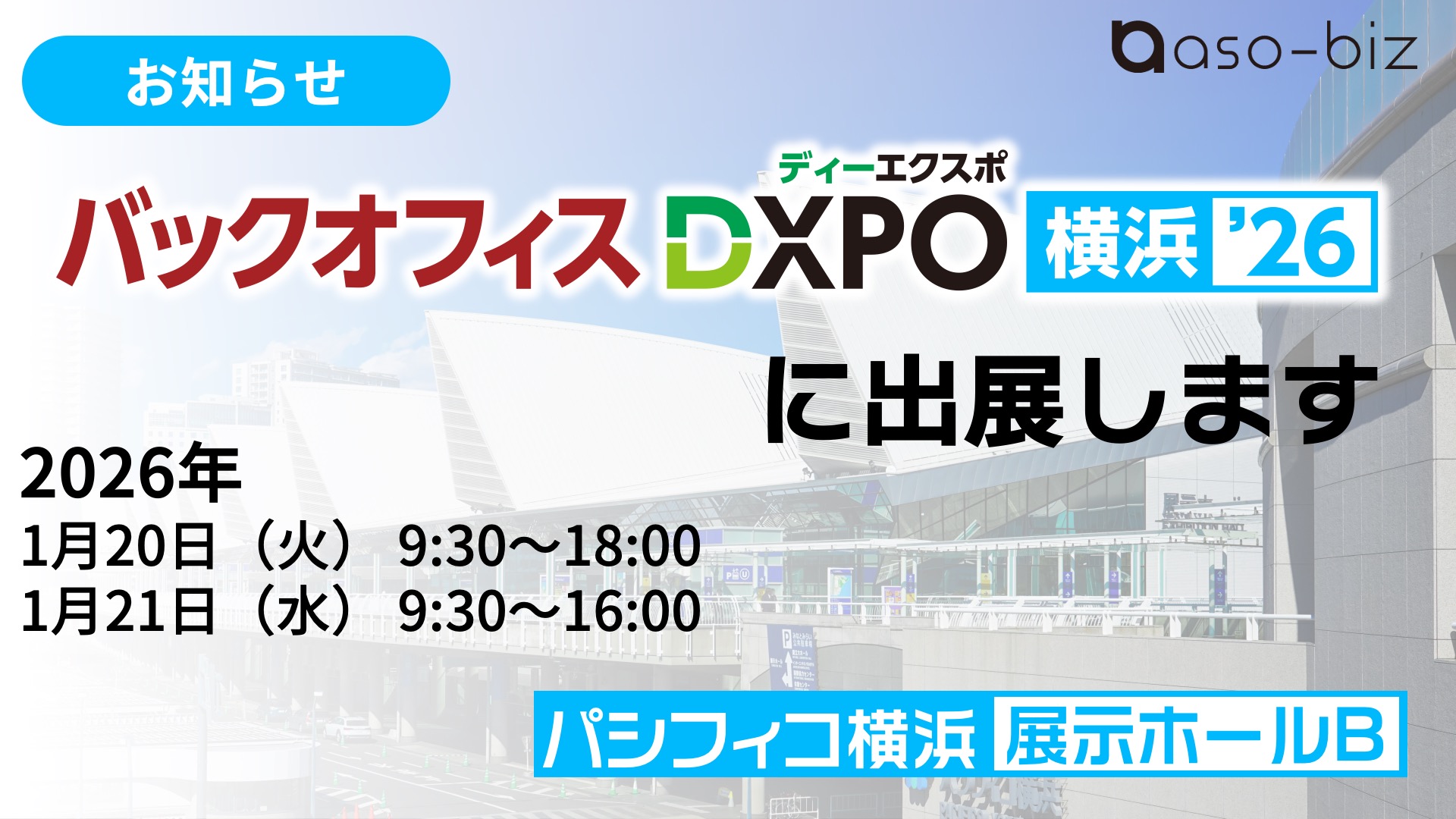 お知らせ

aso-biz

ディーエクスポ
バックオフィス DXPO 横浜 '26

に出展します

2026年
1月20日（火） 9:30～18:00
1月21日（水） 9:30～16:00

パシフィコ横浜 展示ホールB